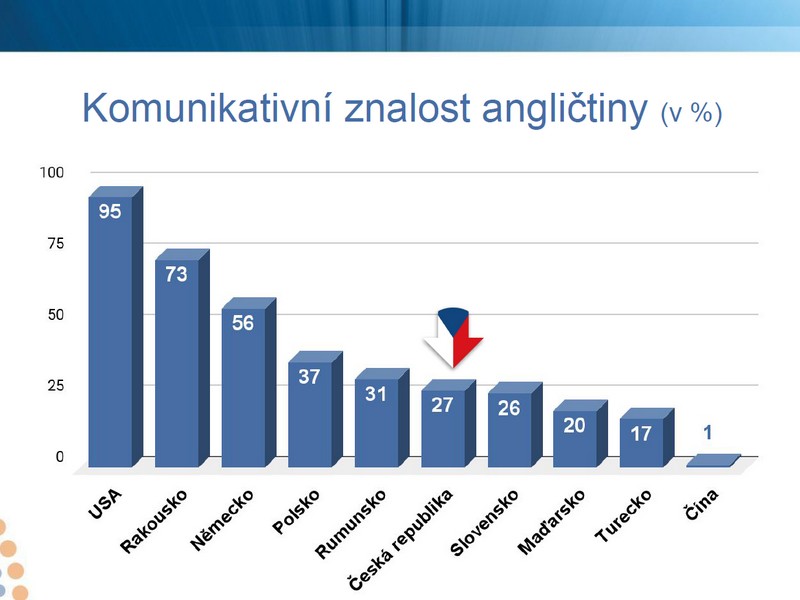 Komunikativní znalost angličtiny (v %)

100
75
50
25
0

95
73
56
37
31
27
26
20
17
1

USA
Rakousko
Německo
Polsko
Rumunsko
Česká republika
Slovensko
Maďarsko
Turecko
Čína